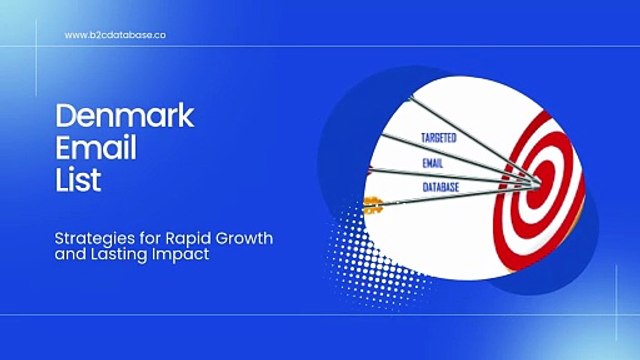 www.b2cdatabase.co

Denmark Email List

Strategies for Rapid Growth and Lasting Impact

TARGETED
EMAIL
DATABASE